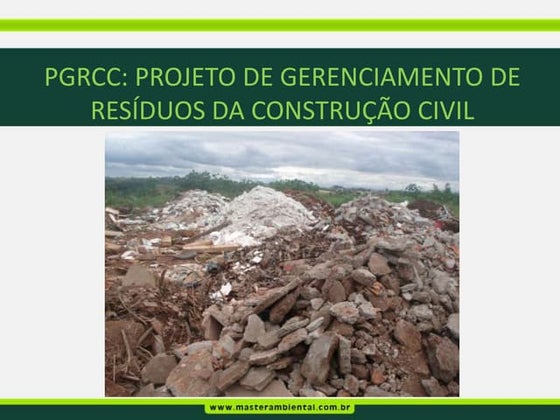 PGRCC: PROJETO DE GERENCIAMENTO DE RESÍDUOS DA CONSTRUÇÃO CIVIL

www.masterambiental.com.br